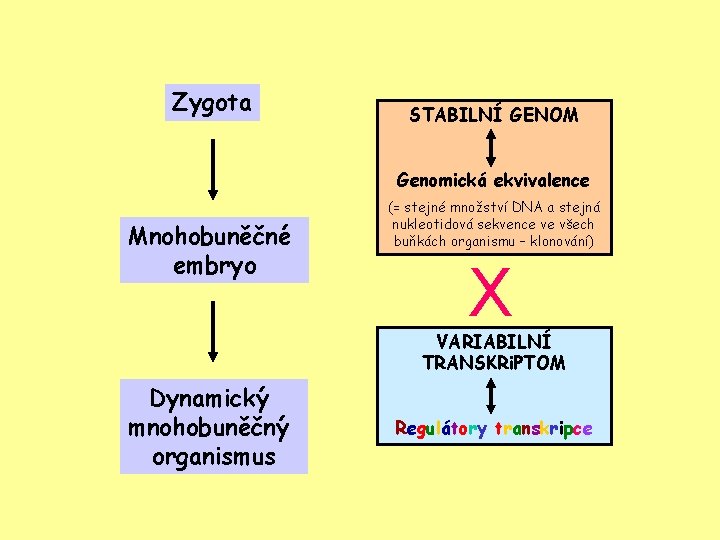 Zygota

Mnohobuněčné embryo

Dynamický mnohobuněčný organismus

STABILNÍ GENOM

Genomická ekvivalence

(= stejné množství DNA a stejná nukleotidová sekvence ve všech buňkách organismu – klonování)

X

VARIABILNÍ TRANSKRiPTOM

Regulátory transkripce